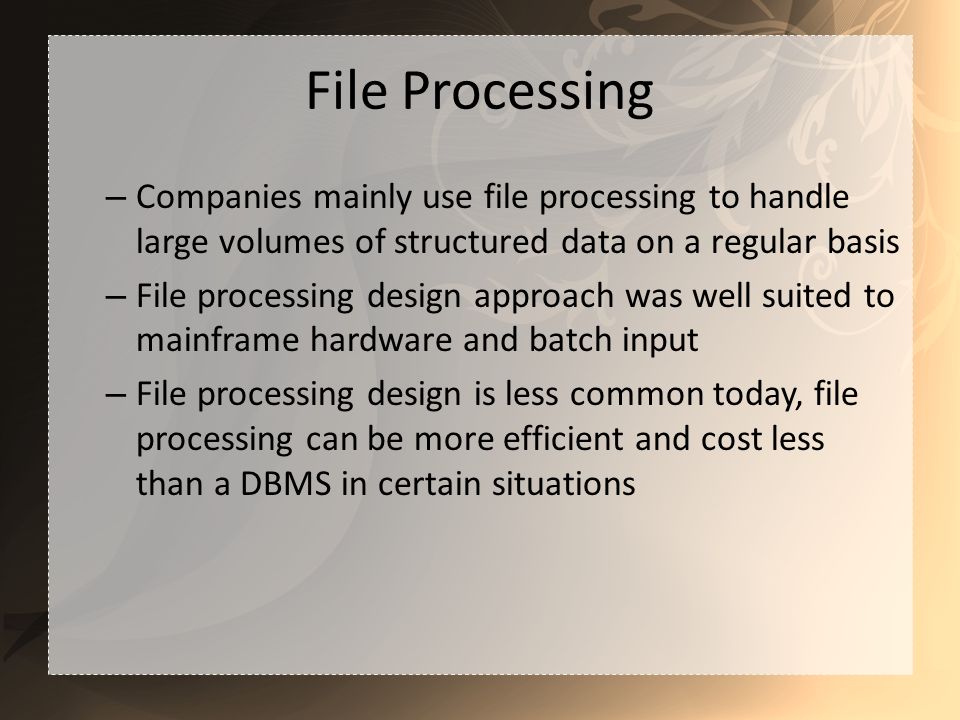 File Processing

– Companies mainly use file processing to handle large volumes of structured data on a regular basis

– File processing design approach was well suited to mainframe hardware and batch input

– File processing design is less common today, file processing can be more efficient and cost less than a DBMS in certain situations